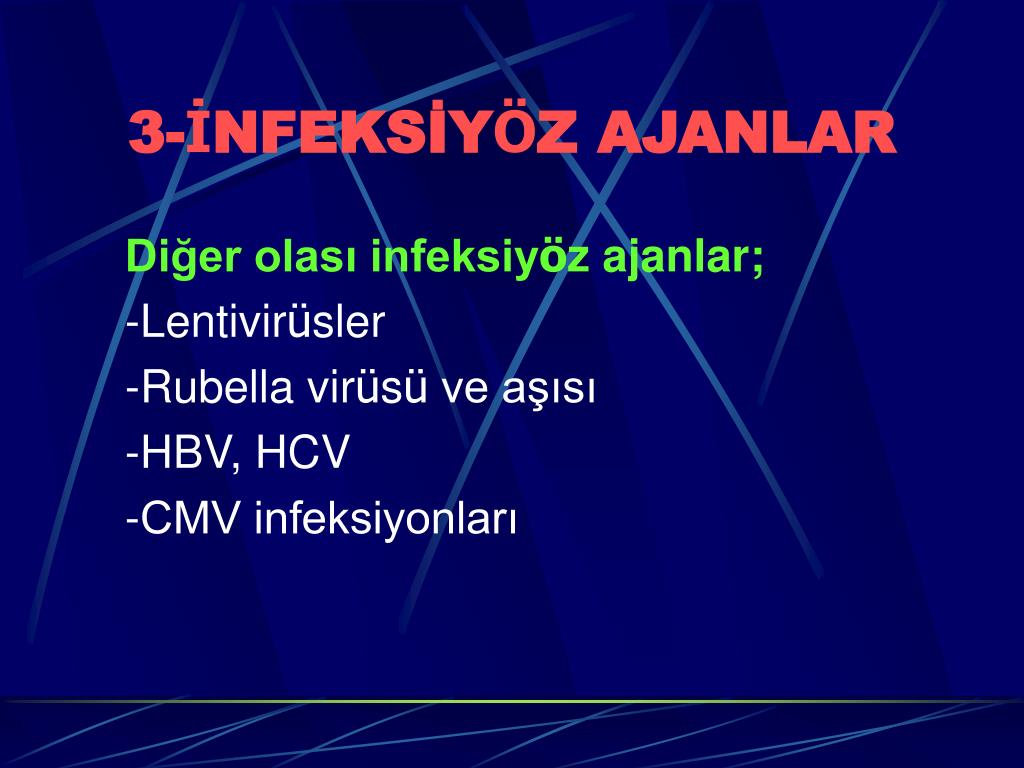 3-İNFEKSİYÖZ AJANLAR

Diğer olası infeksiyöz ajanlar;
-Lentivirüsler
-Rubella virüsü ve aşısı
-HBV, HCV
-CMV infeksiyonları